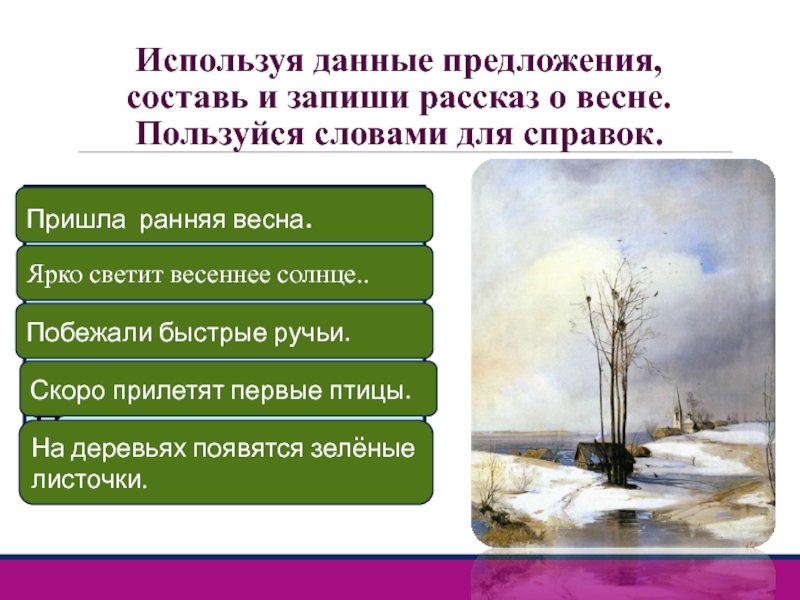 Используя данные предложения, составь и запиши рассказ о весне. Пользуйся словами для справок.

Пришла ранняя весна.

Ярко светит весеннее солнце..

Побежали быстрые ручьи.

Скоро прилетят первые птицы.

На деревьях появятся зелёные листочки.